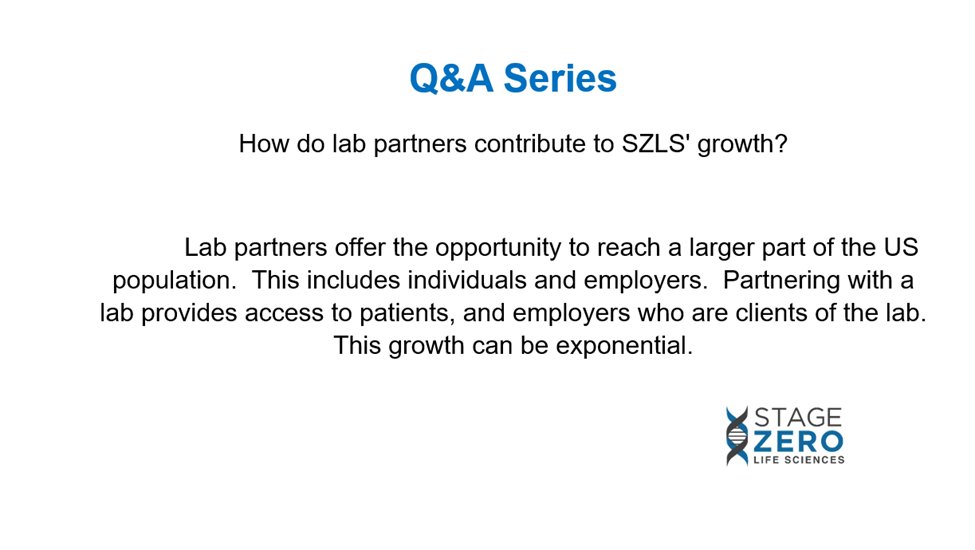 Q&A Series

How do lab partners contribute to SZLS' growth?

Lab partners offer the opportunity to reach a larger part of the US population. This includes individuals and employers. Partnering with a lab provides access to patients, and employers who are clients of the lab. This growth can be exponential.

STAGE
ZERO
LIFE SCIENCES